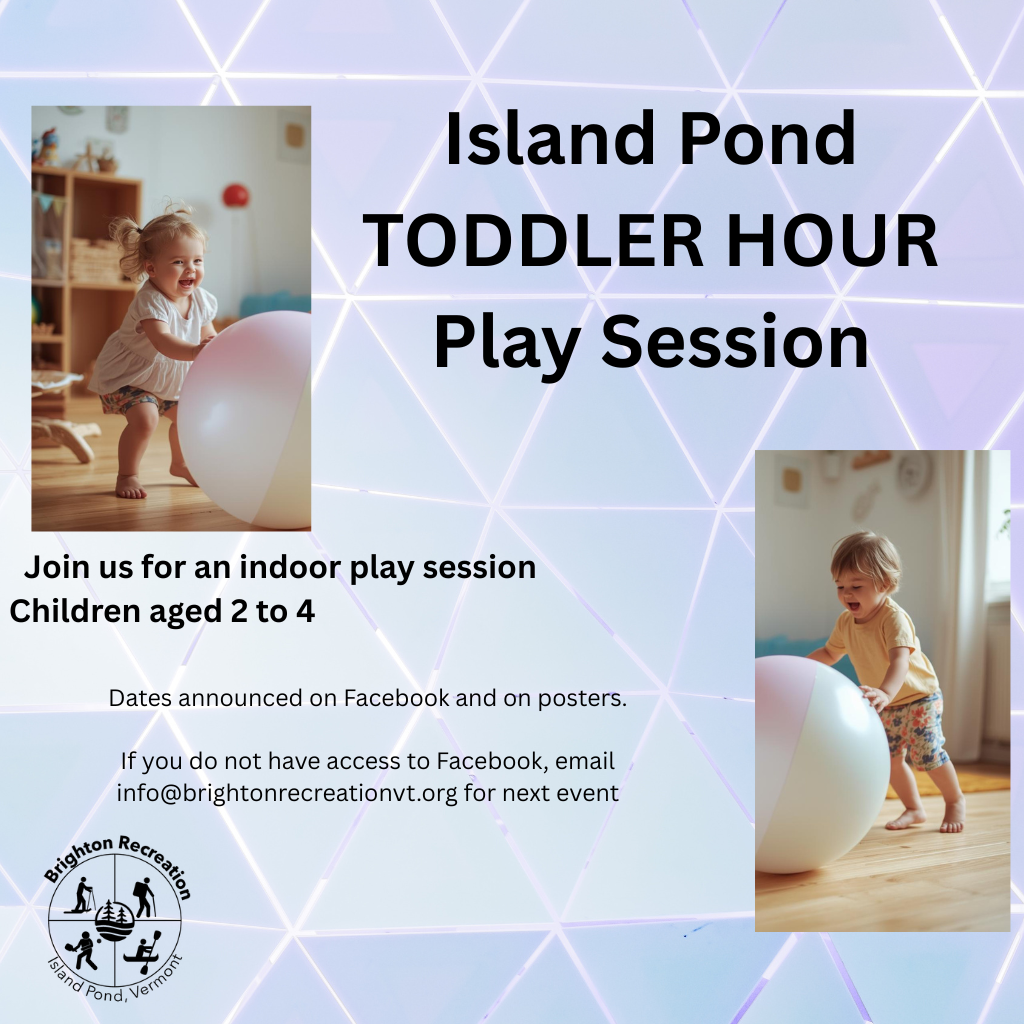 Island Pond
TODDLER HOUR
Play Session

Join us for an indoor play session
Children aged 2 to 4

Dates announced on Facebook and on posters.

If you do not have access to Facebook, email info@brightonrecreationvt.org for next event

Brighton Recreation
Island Pond, Vermont